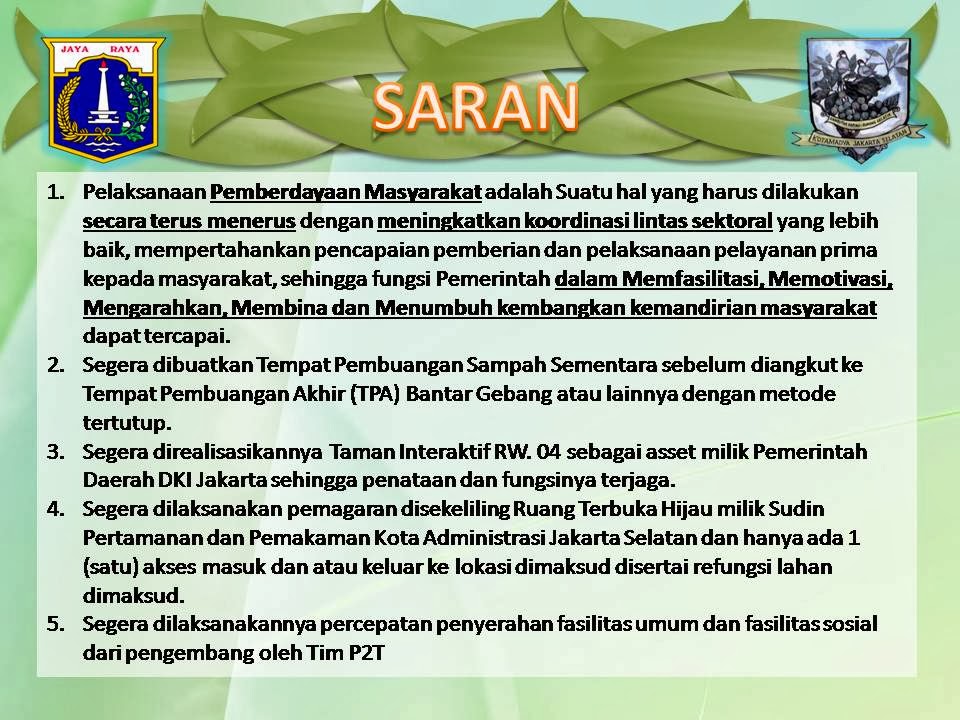 JAYA RAYA

SARAN

KOTAMADYA JAKARTA SELATAN

1. Pelaksanaan Pemberdayaan Masyarakat adalah Suatu hal yang harus dilakukan secara terus menerus dengan meningkatkan koordinasi lintas sektoral yang lebih baik, mempertahankan pencapaian pemberian dan pelaksanaan pelayanan prima kepada masyarakat, sehingga fungsi Pemerintah dalam Memfasilitasi, Memotivasi, Mengarahkan, Membina dan Menumbuh kembangkan kemandirian masyarakat dapat tercapai.
2. Segera dibuatkan Tempat Pembuangan Sampah Sementara sebelum diangkut ke Tempat Pembuangan Akhir (TPA) Bantar Gebang atau lainnya dengan metode tertutup.
3. Segera direalisasikannya Taman Interaktif RW. 04 sebagai asset milik Pemerintah Daerah DKI Jakarta sehingga penataan dan fungsinya terjaga.
4. Segera dilaksanakan pemagaran disekeliling Ruang Terbuka Hijau milik Sudin Pertamanan dan Pemakaman Kota Administrasi Jakarta Selatan dan hanya ada 1 (satu) akses masuk dan atau keluar ke lokasi dimaksud disertai refungsi lahan dimaksud.
5. Segera dilaksanakannya percepatan penyerahan fasilitas umum dan fasilitas sosial dari pengembang oleh Tim P2T